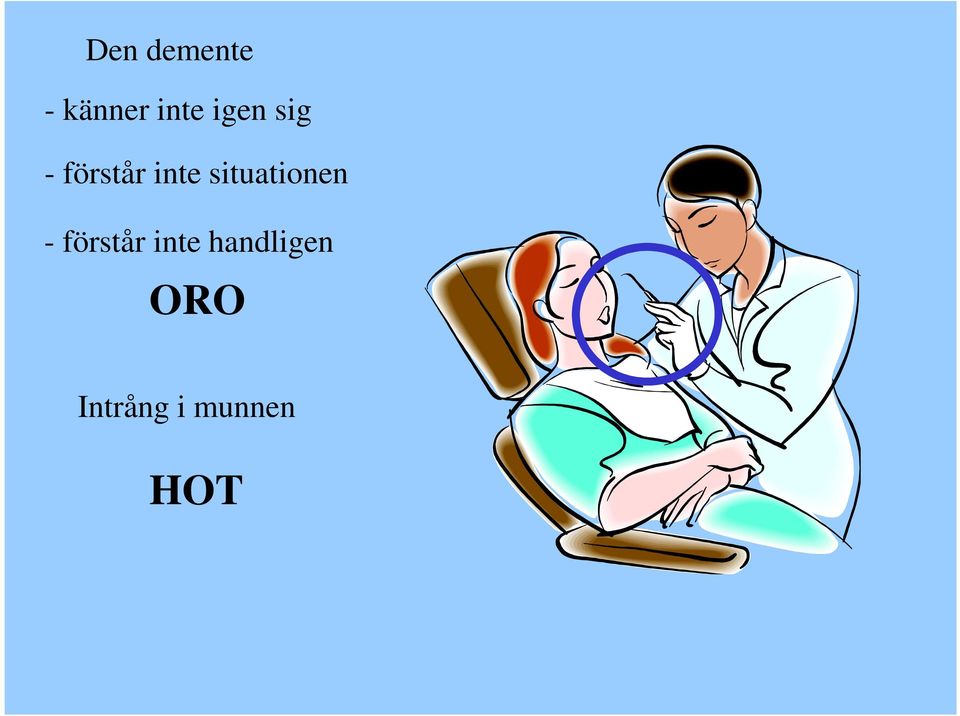 Den demente

- känner inte igen sig

- förstår inte situationen

- förstår inte handligen

ORO

Intrång i munnen

HOT